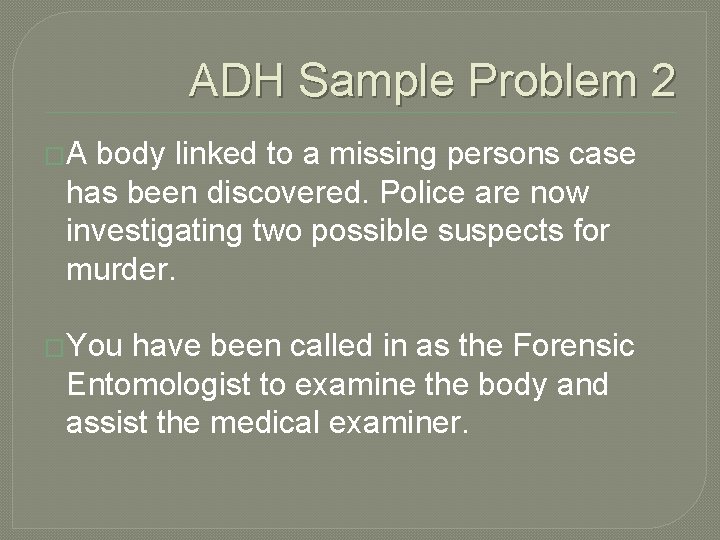 ADH Sample Problem 2

A body linked to a missing persons case has been discovered. Police are now investigating two possible suspects for murder.

You have been called in as the Forensic Entomologist to examine the body and assist the medical examiner.